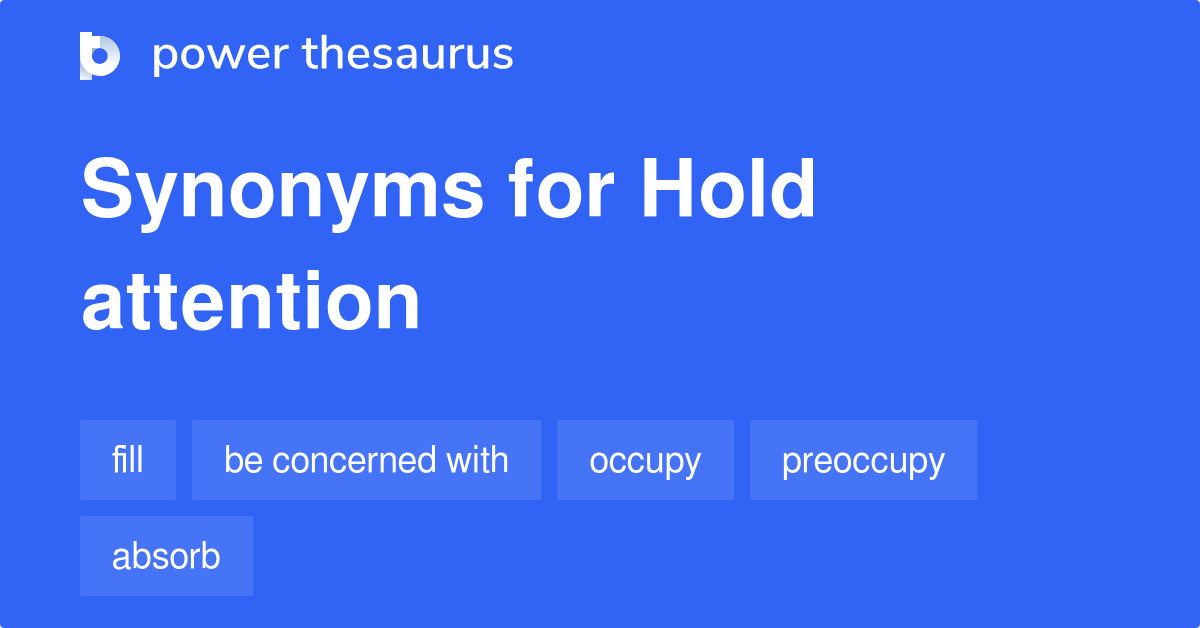 power thesaurus

Synonyms for Hold attention

fill
be concerned with
occupy
preoccupy
absorb